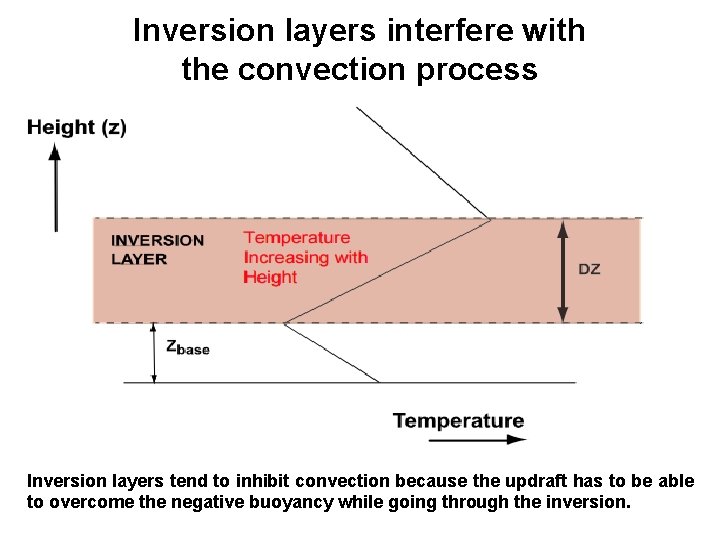 Inversion layers interfere with the convection process

Height (z)

INVERSION LAYER

Temperature Increasing with Height

DZ

$Z_{base}$

Temperature

Inversion layers tend to inhibit convection because the updraft has to be able to overcome the negative buoyancy while going through the inversion.